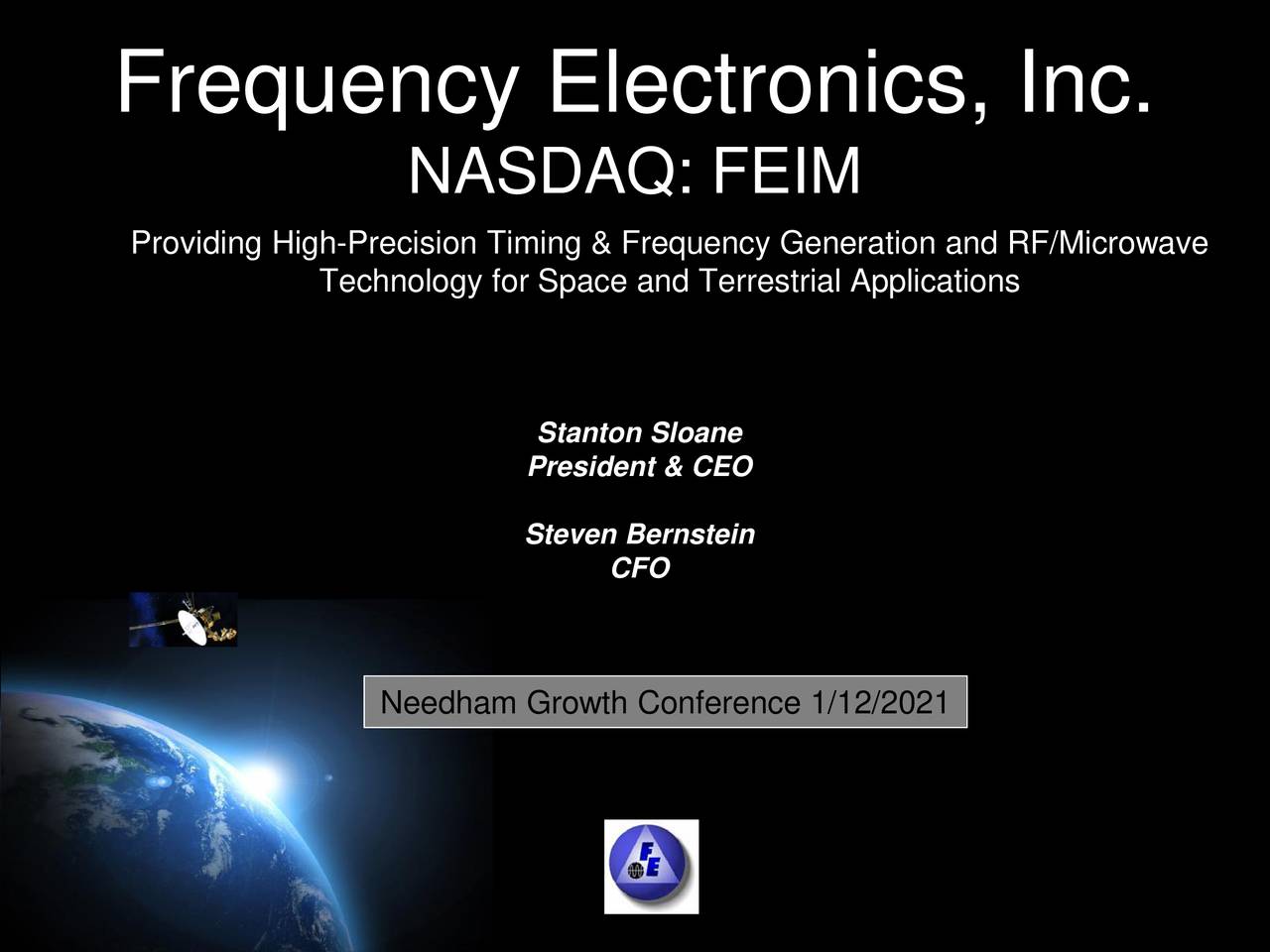 Frequency Electronics, Inc.
NASDAQ: FEIM

Providing High-Precision Timing & Frequency Generation and RF/Microwave Technology for Space and Terrestrial Applications

Stanton Sloane
President & CEO

Steven Bernstein
CFO

Needham Growth Conference 1/12/2021

FE